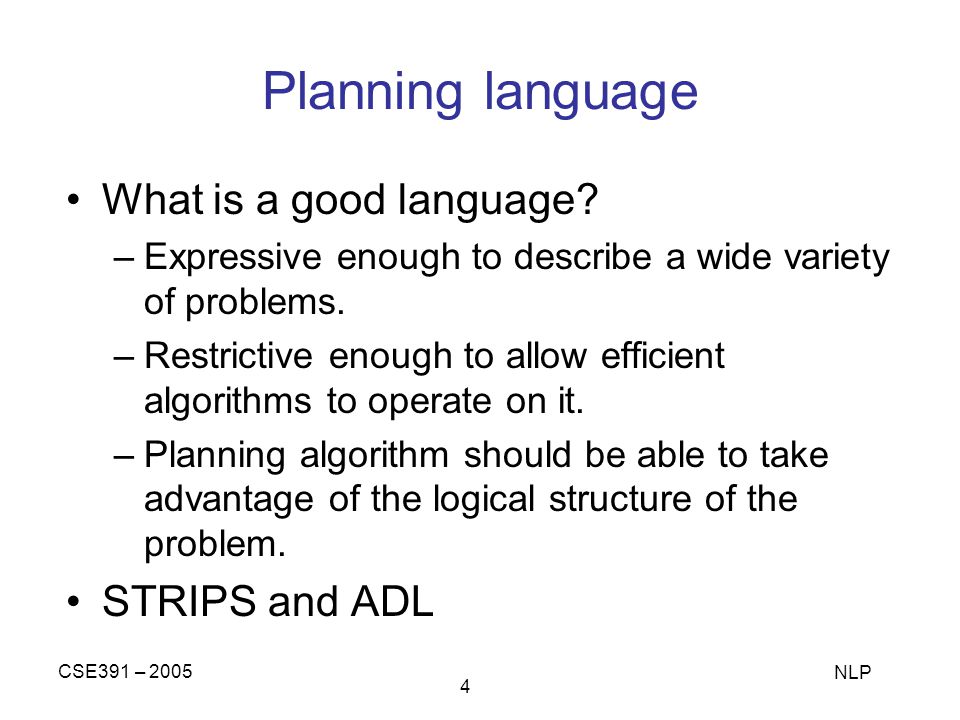 Planning language

• What is a good language?
– Expressive enough to describe a wide variety of problems.
– Restrictive enough to allow efficient algorithms to operate on it.
– Planning algorithm should be able to take advantage of the logical structure of the problem.
• STRIPS and ADL

CSE391 – 2005
4
NLP